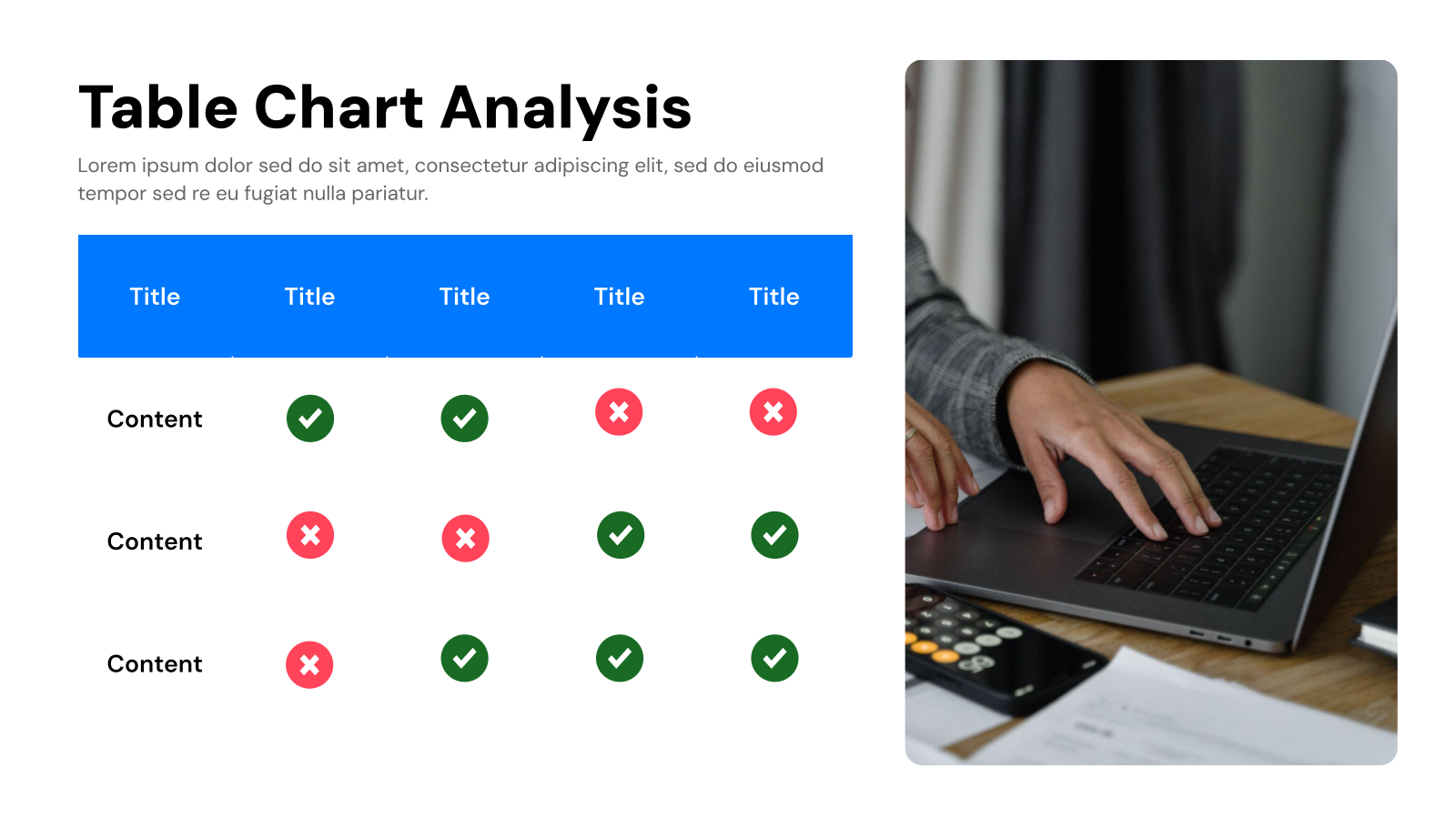 Table Chart Analysis

Lorem ipsum dolor sed do sit amet, consectetur adipiscing elit, sed do eiusmod tempor sed re eu fugiat nulla pariatur.

| Title | Title | Title | Title | Title |
|---|---|---|---|---|
| Content | ✓ | ✓ | ✗ | ✗ |
| Content | ✗ | ✗ | ✓ | ✓ |
| Content | ✗ | ✓ | ✓ | ✓ |